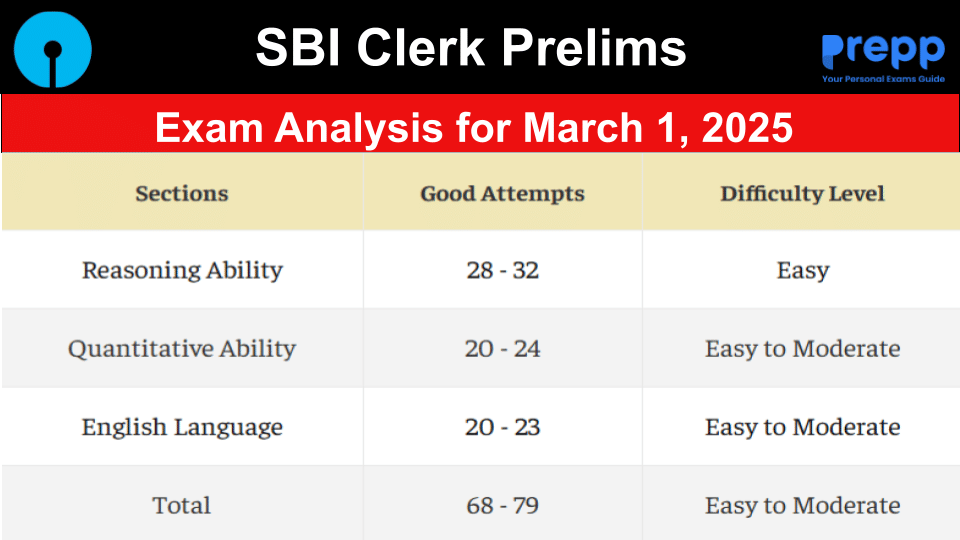 SBI Clerk Prelims

prepp
Your Personal Exams Guide

Exam Analysis for March 1, 2025

| Sections | Good Attempts | Difficulty Level |
|---|---|---|
| Reasoning Ability | 28 - 32 | Easy |
| Quantitative Ability | 20 - 24 | Easy to Moderate |
| English Language | 20 - 23 | Easy to Moderate |
| Total | 68 - 79 | Easy to Moderate |